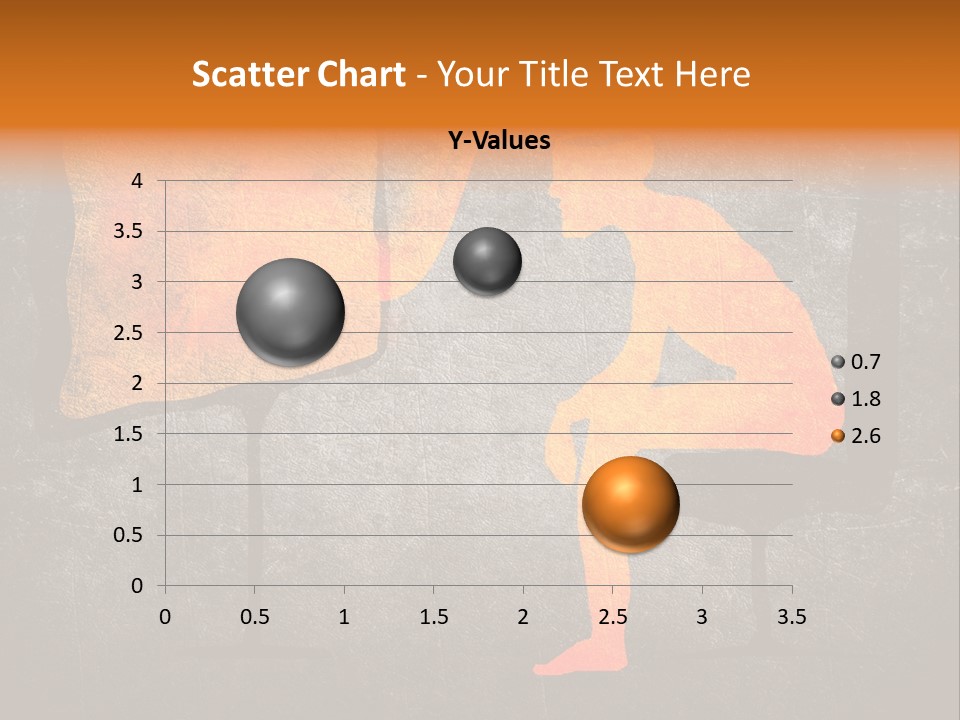 Scatter Chart - Your Title Text Here

Y-Values

4
3.5
3
2.5
2
1.5
1
0.5
0

0 0.5 1 1.5 2 2.5 3 3.5

0.7
1.8
2.6